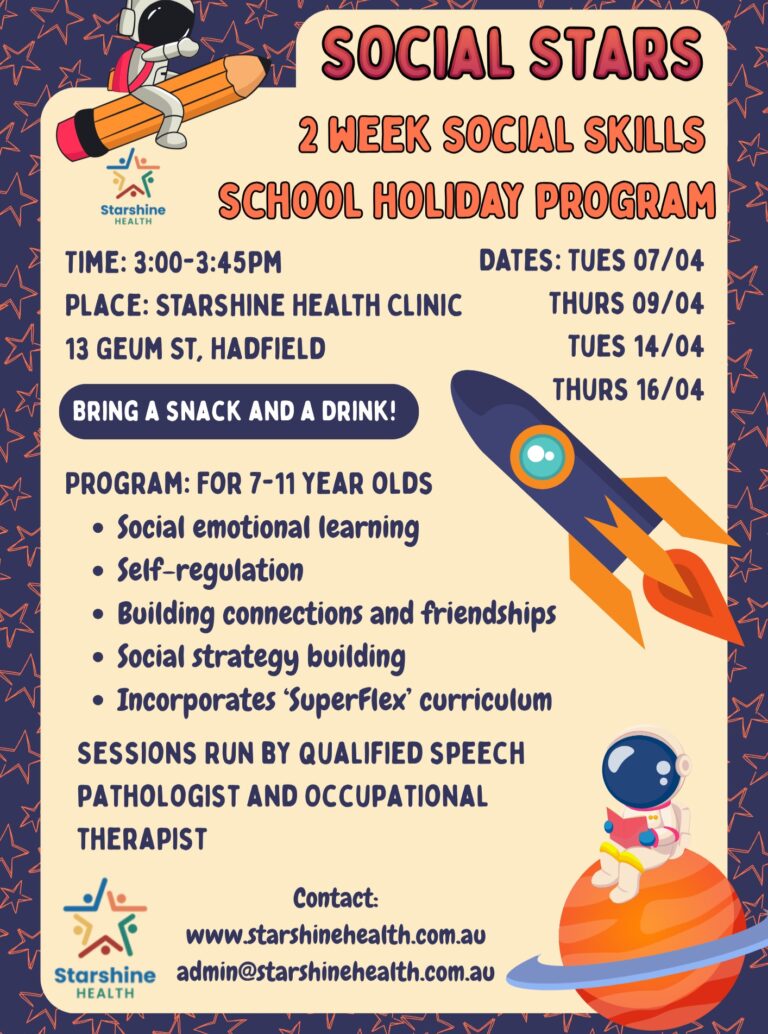 SOCIAL STARS

2 WEEK SOCIAL SKILLS SCHOOL HOLIDAY PROGRAM

Starshine HEALTH

TIME: 3:00-3:45PM
PLACE: STARSHINE HEALTH CLINIC
13 GEUM ST, HADFIELD

DATES: TUES 07/04
THURS 09/04
TUES 14/04
THURS 16/04

BRING A SNACK AND A DRINK!

PROGRAM: FOR 7-11 YEAR OLDS
• Social emotional learning
• Self-regulation
• Building connections and friendships
• Social strategy building
• Incorporates 'SuperFlex' curriculum

SESSIONS RUN BY QUALIFIED SPEECH PATHOLOGIST AND OCCUPATIONAL THERAPIST

Starshine HEALTH

Contact:
www.starshinehealth.com.au
admin@starshinehealth.com.au